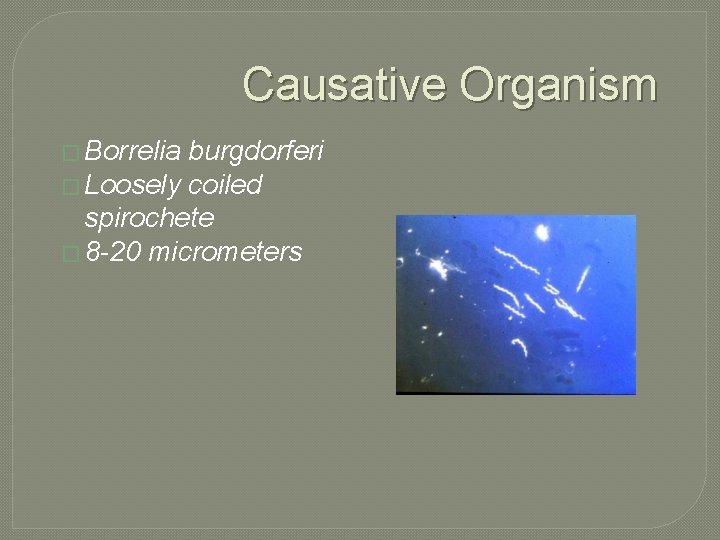 Causative Organism

□ Borrelia burgdorferi
□ Loosely coiled spirochete
□ 8-20 micrometers